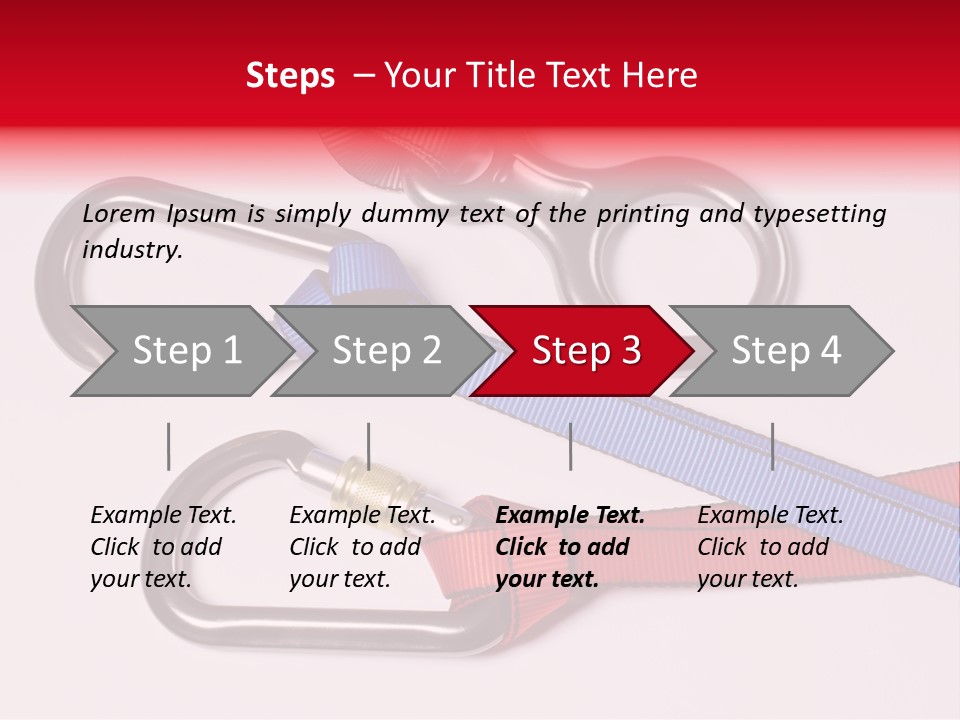 Steps – Your Title Text Here

Lorem Ipsum is simply dummy text of the printing and typesetting industry.

Step 1

Step 2

Step 3

Step 4

Example Text. Click to add your text.

Example Text. Click to add your text.

Example Text. Click to add your text.

Example Text. Click to add your text.